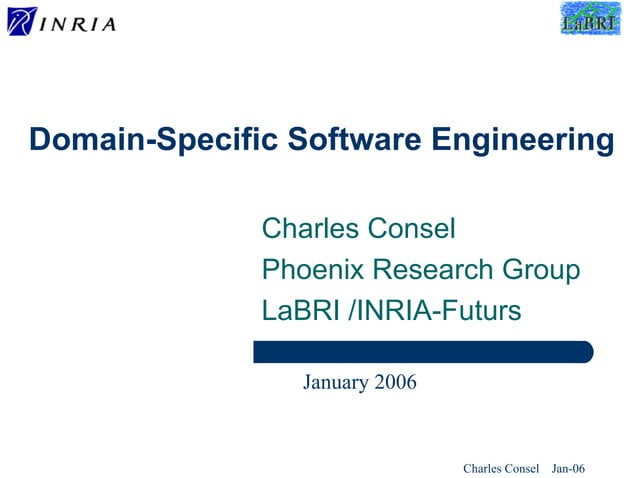 INRIA

LaBRI

Domain-Specific Software Engineering

Charles Consel
Phoenix Research Group
LaBRI /INRIA-Futurs

January 2006

Charles Consel Jan-06